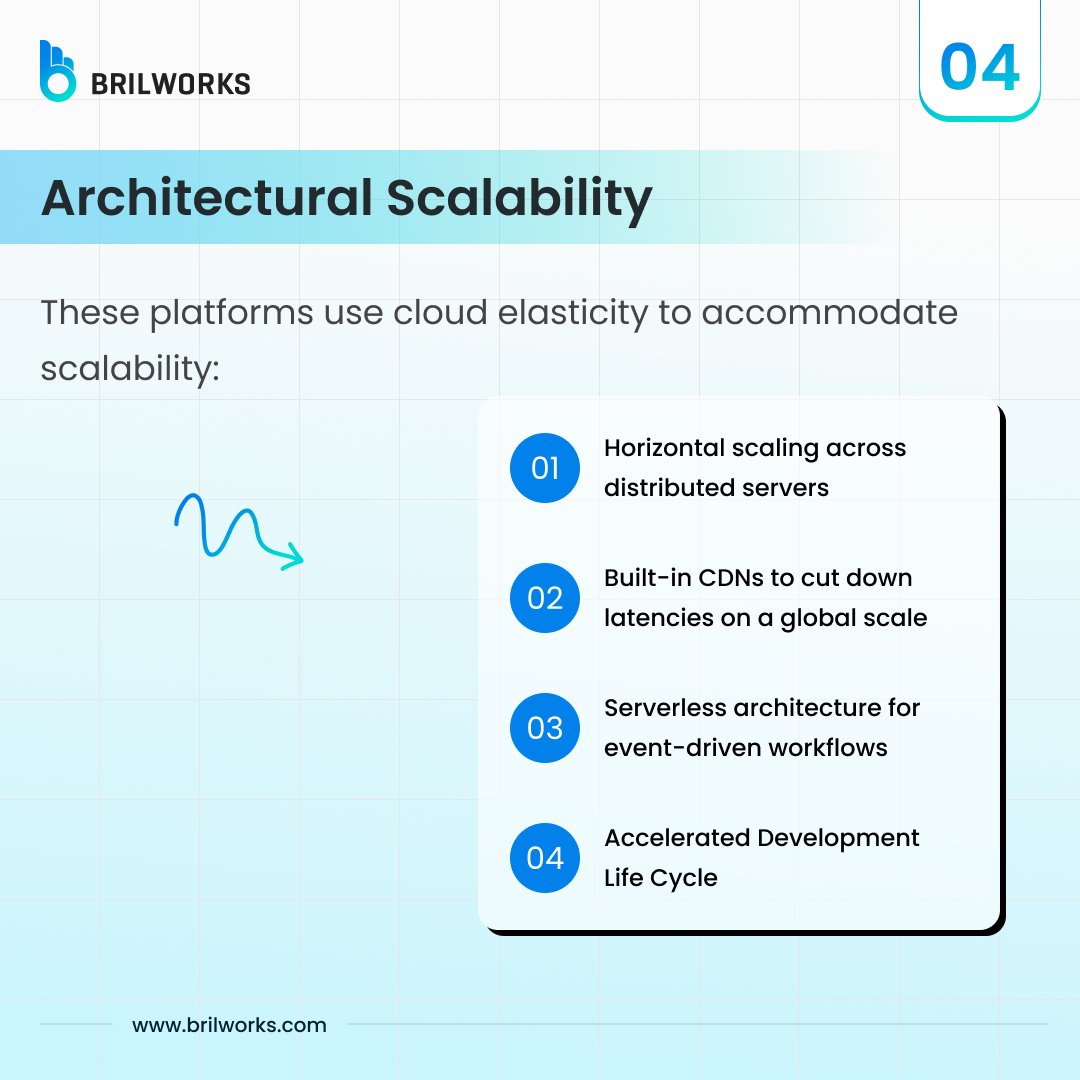 BRILWORKS

04

Architectural Scalability

These platforms use cloud elasticity to accommodate scalability:

01 Horizontal scaling across distributed servers

02 Built-in CDNs to cut down latencies on a global scale

03 Serverless architecture for event-driven workflows

04 Accelerated Development Life Cycle

www.brilworks.com